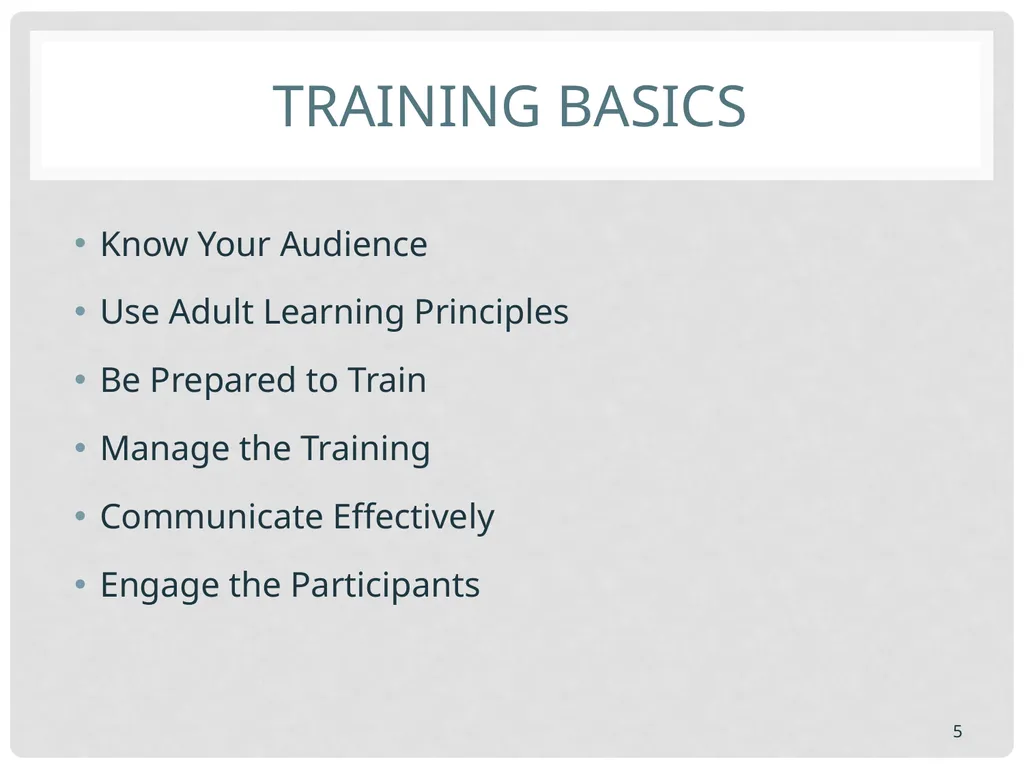 TRAINING BASICS

• Know Your Audience
• Use Adult Learning Principles
• Be Prepared to Train
• Manage the Training
• Communicate Effectively
• Engage the Participants

5